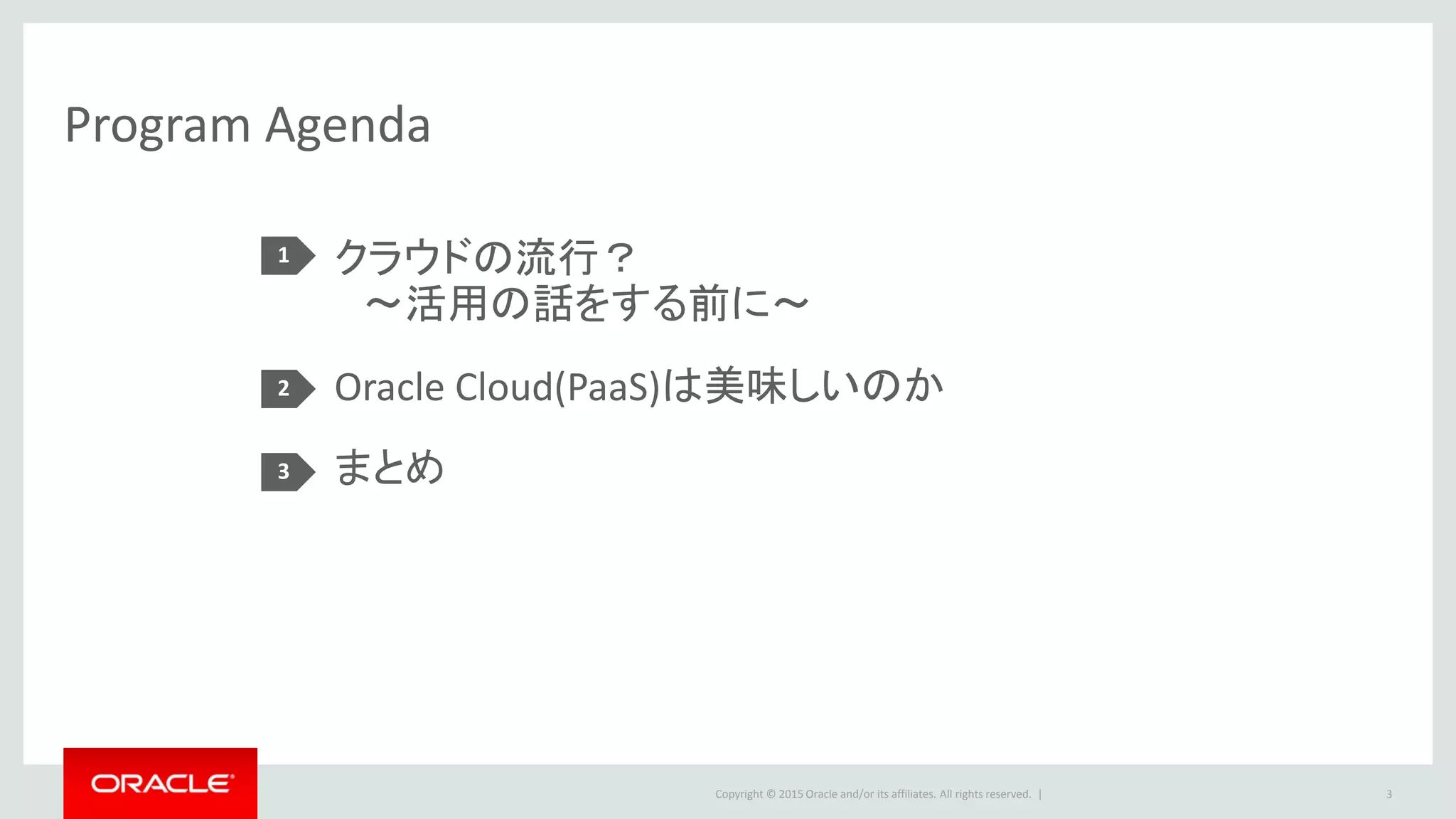 Program Agenda

1 クラウドの流行？
～活用の話をする前に～

2 Oracle Cloud(PaaS)は美味しいのか

3 まとめ

ORACLE

Copyright © 2015 Oracle and/or its affiliates. All rights reserved. |

3